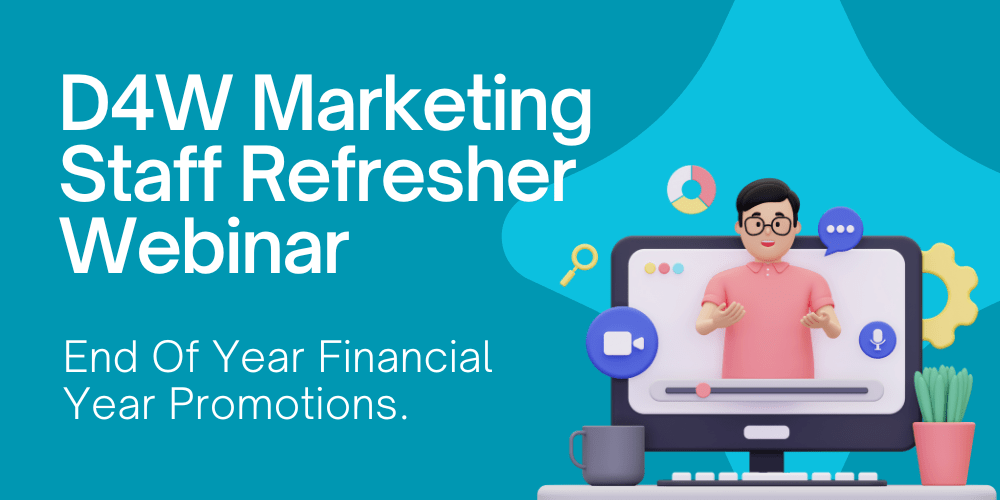 D4W Marketing Staff Refresher Webinar

End Of Year Financial Year Promotions.